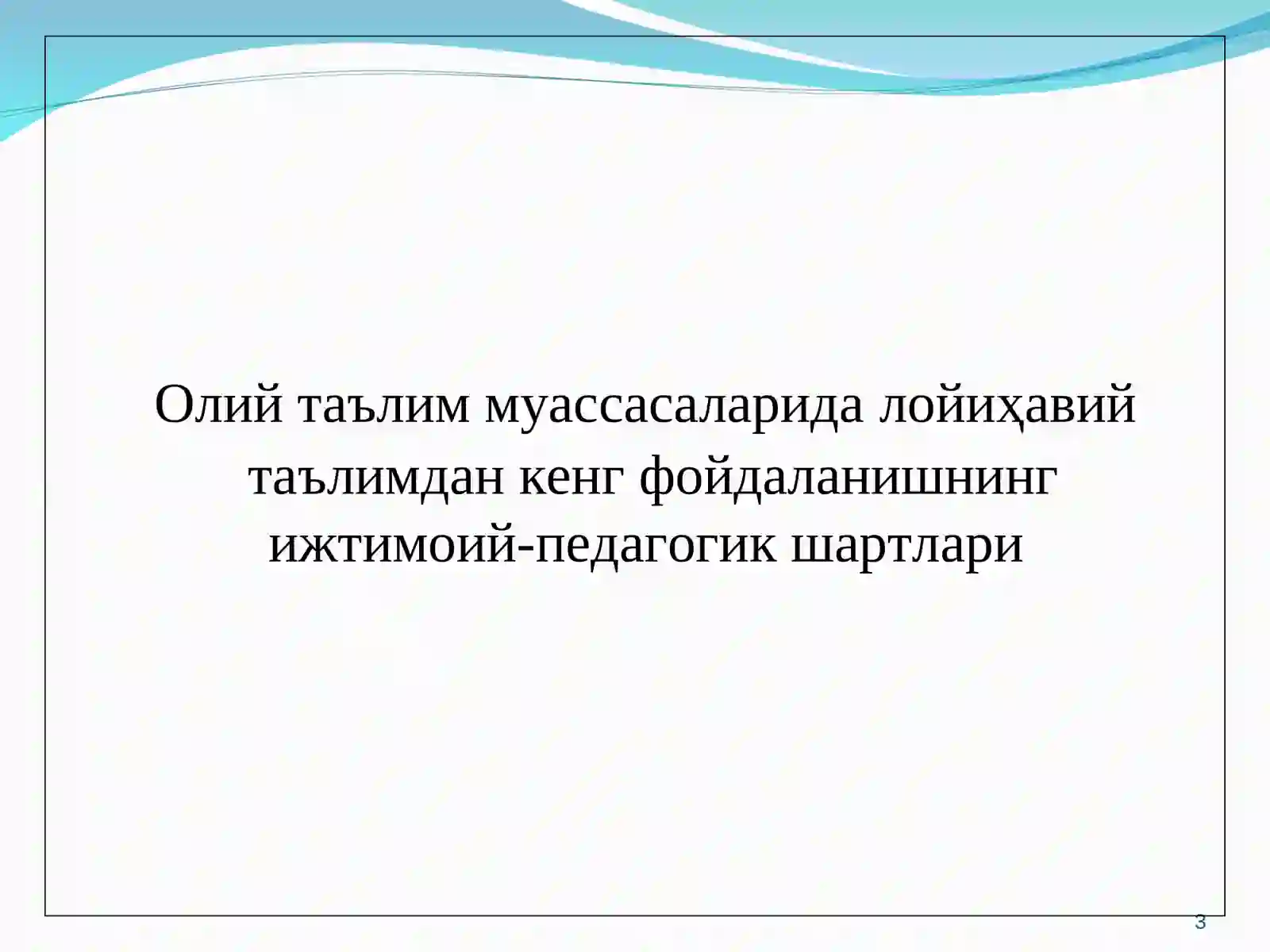 Олий таълим муассасаларида лойиҳавий таълимдан кенг фойдаланишнинг ижтимоий-педагогик шартлари

3